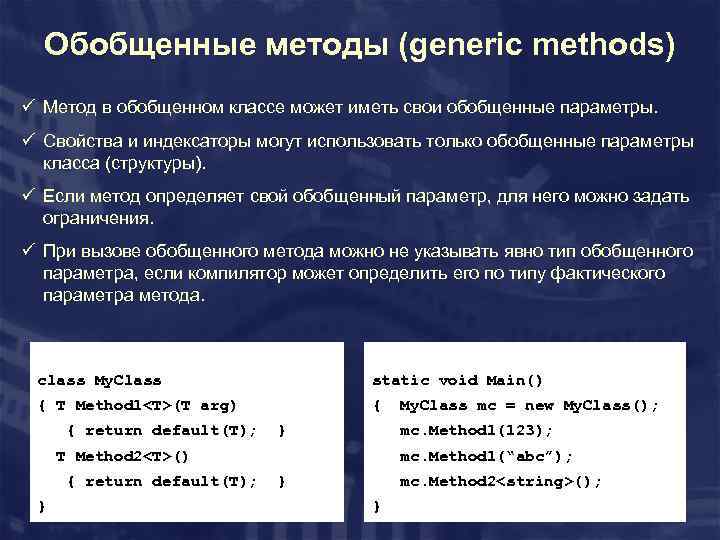 Обобщенные методы (generic methods)

✓ Метод в обобщенном классе может иметь свои обобщенные параметры.

✓ Свойства и индексаторы могут использовать только обобщенные параметры класса (структуры).

✓ Если метод определяет свой обобщенный параметр, для него можно задать ограничения.

✓ При вызове обобщенного метода можно не указывать явно тип обобщенного параметра, если компилятор может определить его по типу фактического параметра метода.

class MyClass
{ T Method1<T>(T arg)
{ return default(T); }
T Method2<T>()
{ return default(T); }
}

static void Main()
{ MyClass mc = new MyClass();
mc.Method1(123);
mc.Method1("abc");
mc.Method2<string>();
}